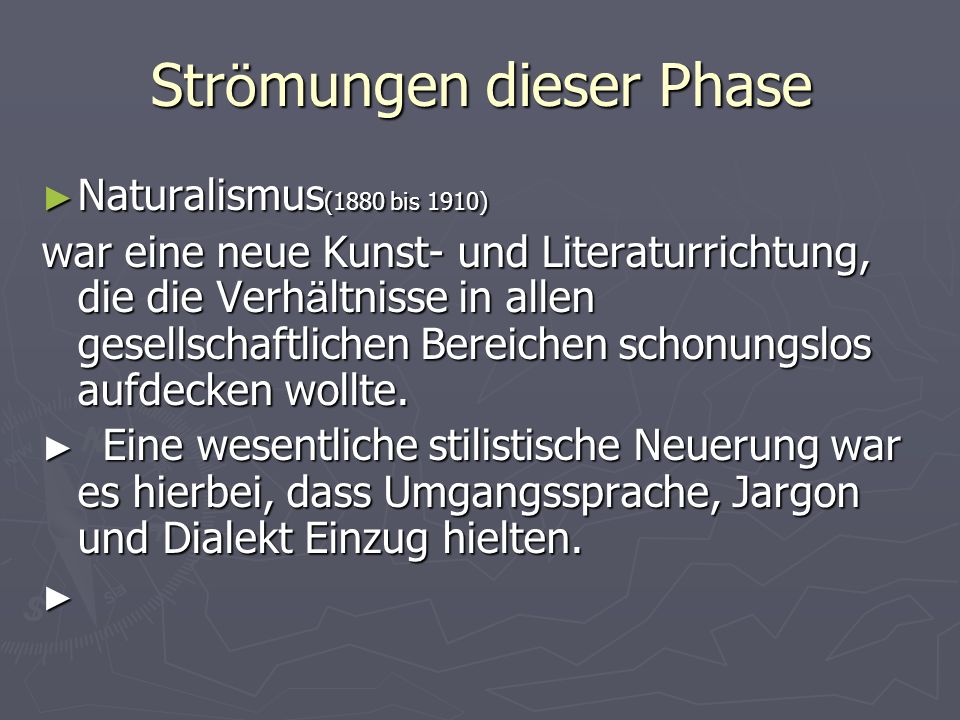 Strömungen dieser Phase

► Naturalismus(1880 bis 1910)

war eine neue Kunst- und Literaturrichtung, die die Verhältnisse in allen gesellschaftlichen Bereichen schonungslos aufdecken wollte.

► Eine wesentliche stilistische Neuerung war es hierbei, dass Umgangssprache, Jargon und Dialekt Einzug hielten.

►